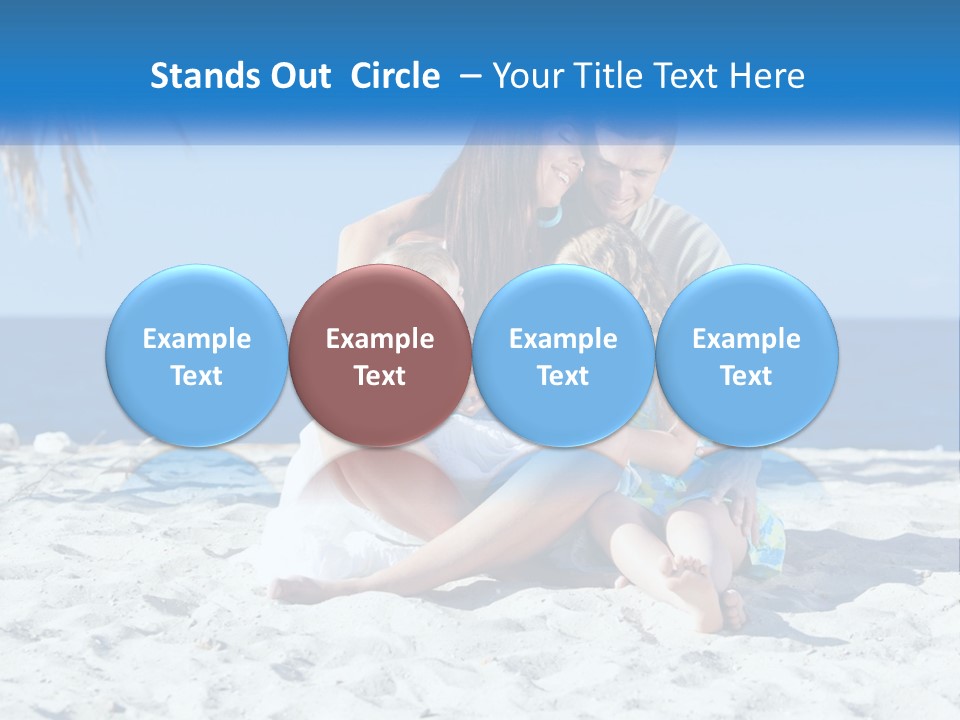 Stands Out Circle – Your Title Text Here

Example Text

Example Text

Example Text

Example Text